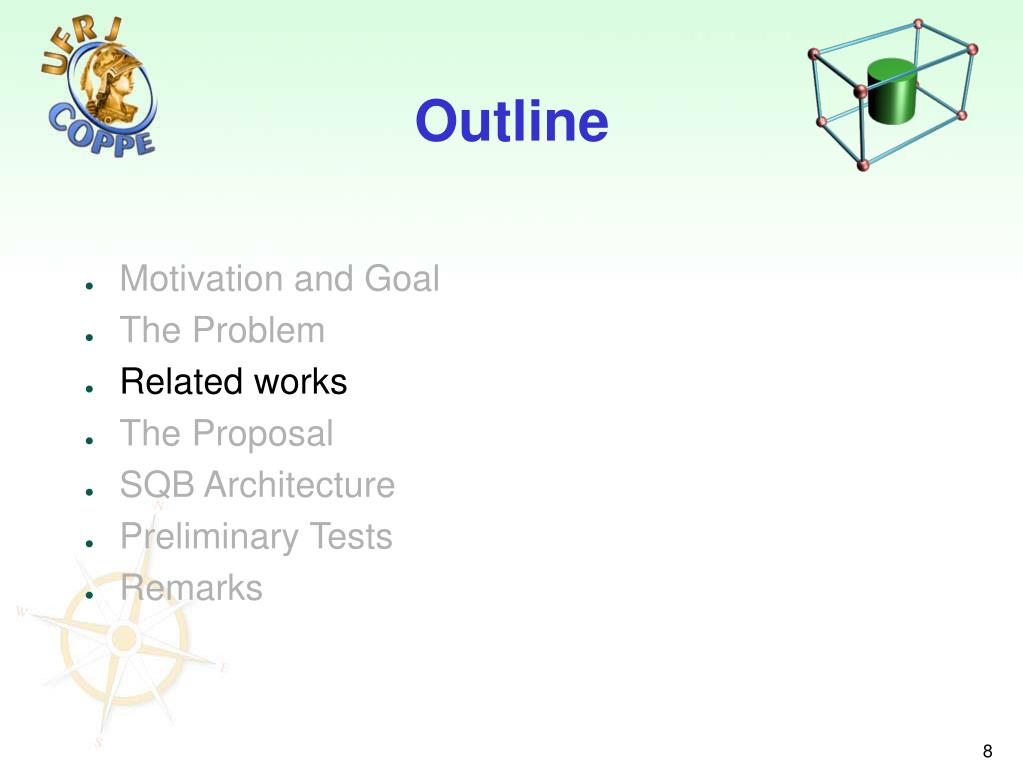 UFRJ COPPE

Outline

- Motivation and Goal
- The Problem
- Related works
- The Proposal
- SQB Architecture
- Preliminary Tests
- Remarks

8